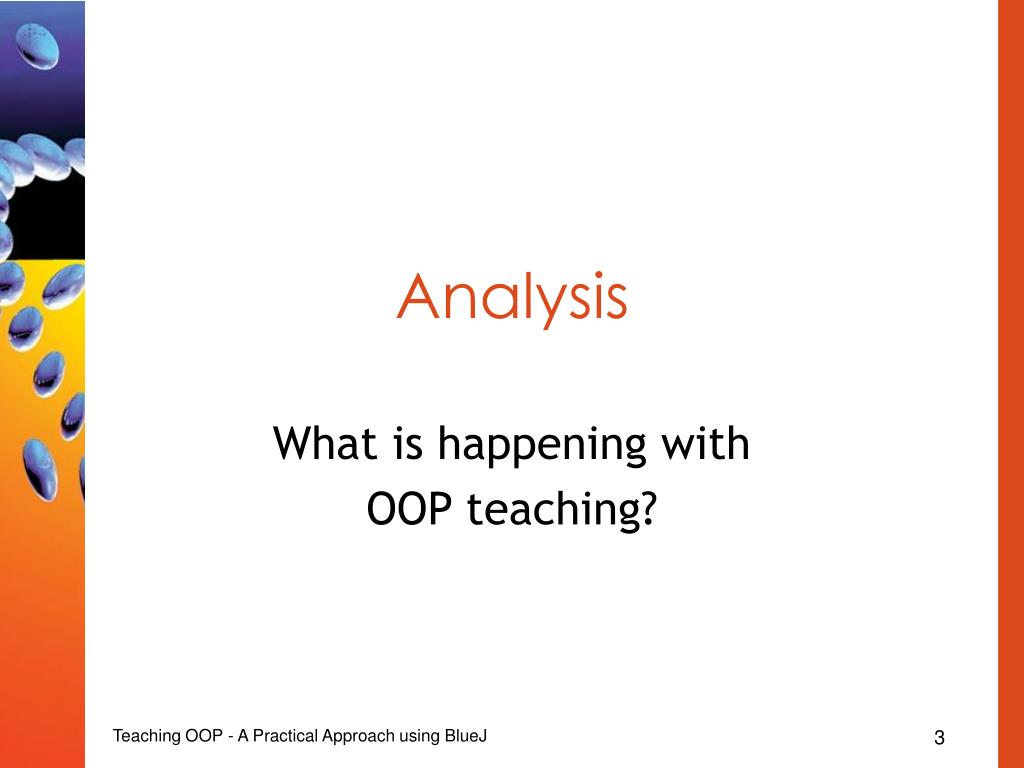 Analysis

What is happening with OOP teaching?

Teaching OOP - A Practical Approach using BlueJ

3